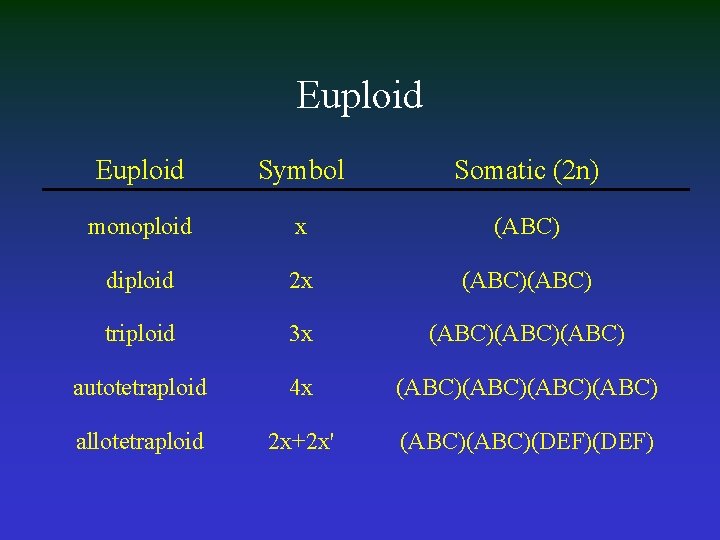 Euploid

| Euploid | Symbol | Somatic (2n) |
|---|---|---|
| monoploid | x | (ABC) |
| diploid | 2x | (ABC)(ABC) |
| triploid | 3x | (ABC)(ABC)(ABC) |
| autotetraploid | 4x | (ABC)(ABC)(ABC)(ABC) |
| allotetraploid | 2x+2x' | (ABC)(ABC)(DEF)(DEF) |